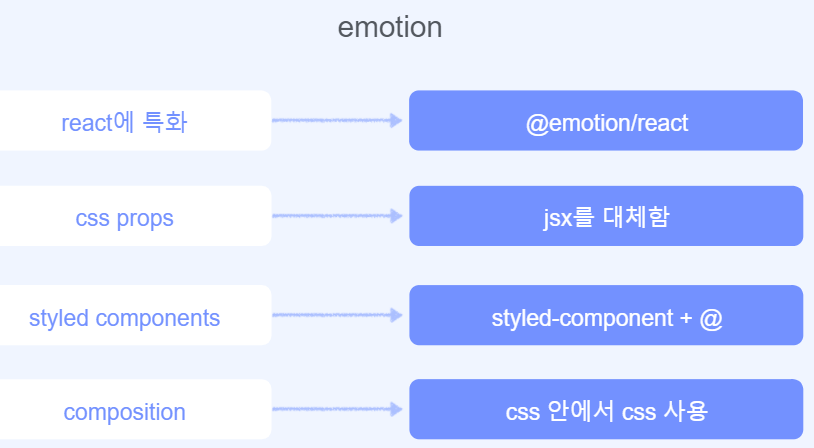 emotion

react에 특화

@emotion/react

css props

jsx를 대체함

styled components

styled-component + @

composition

css 안에서 css 사용